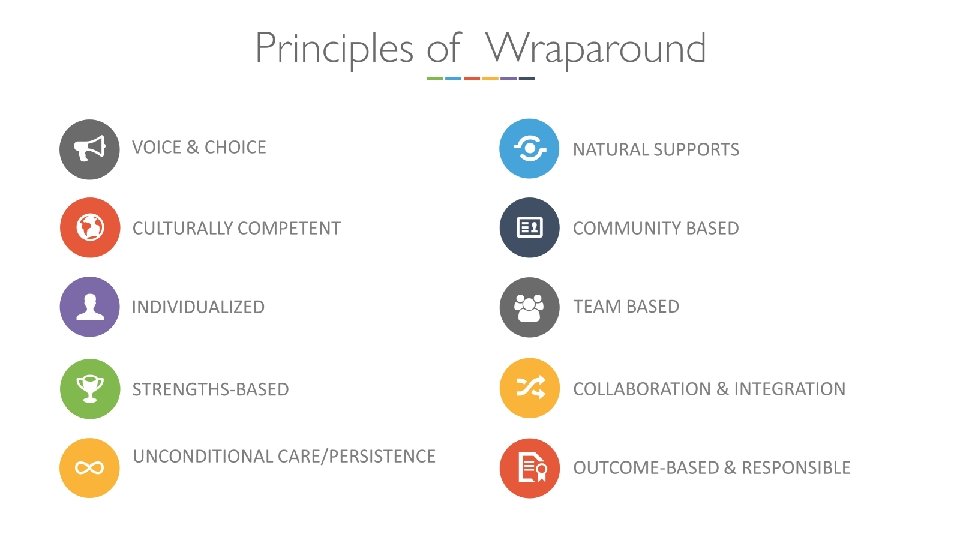 Principles of Wraparound

VOICE & CHOICE

CULTURALLY COMPETENT

INDIVIDUALIZED

STRENGTHS-BASED

UNCONDITIONAL CARE/PERSISTENCE

NATURAL SUPPORTS

COMMUNITY BASED

TEAM BASED

COLLABORATION & INTEGRATION

OUTCOME-BASED & RESPONSIBLE